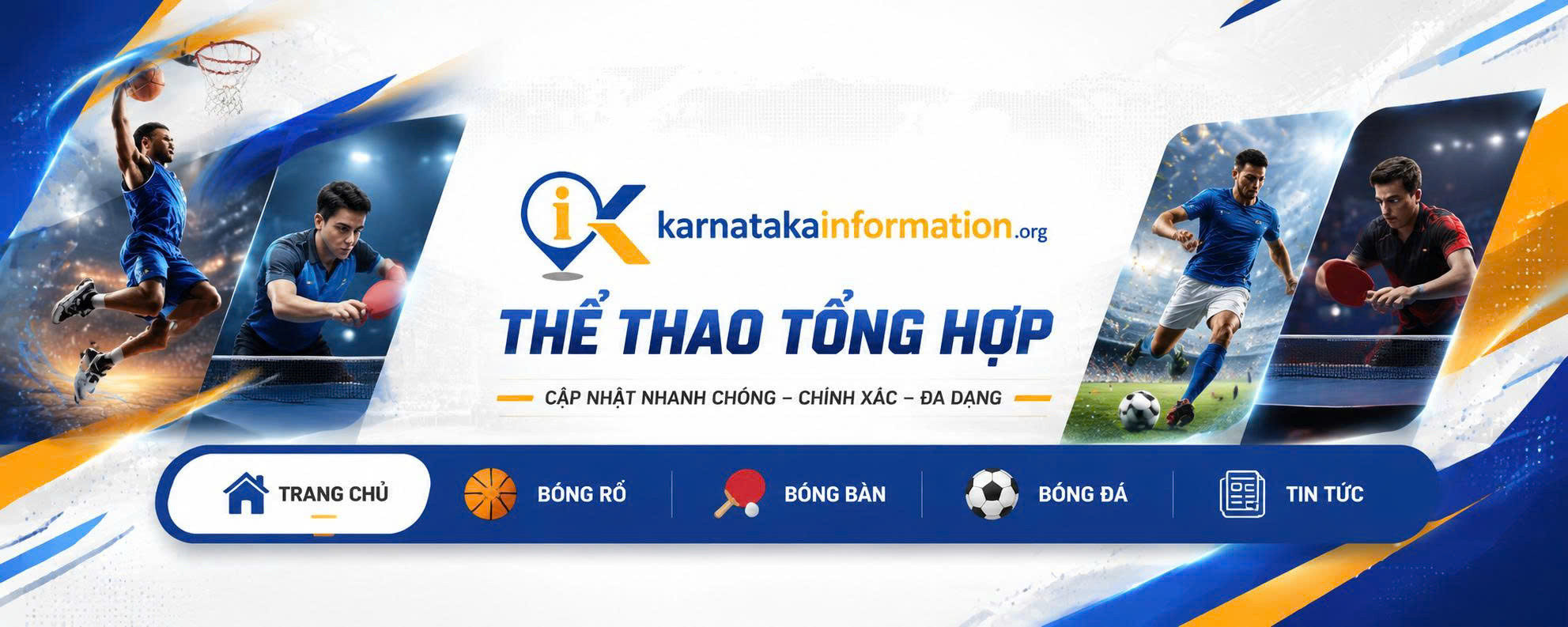 iK karnatakainformation.org

THỂ THAO TỔNG HỢP

CẬP NHẬT NHANH CHÓNG – CHÍNH XÁC – ĐA DẠNG

TRANG CHỦ
BÓNG RỔ
BÓNG BÀN
BÓNG ĐÁ
TIN TỨC